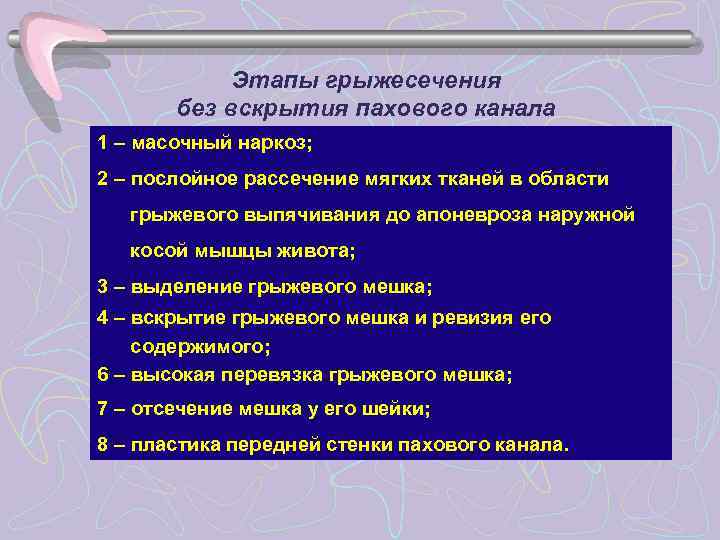 Этапы грыжесечения
без вскрытия пахового канала

1 – масочный наркоз;

2 – послойное рассечение мягких тканей в области грыжевого выпячивания до апоневроза наружной косой мышцы живота;

3 – выделение грыжевого мешка;

4 – вскрытие грыжевого мешка и ревизия его содержимого;

6 – высокая перевязка грыжевого мешка;

7 – отсечение мешка у его шейки;

8 – пластика передней стенки пахового канала.